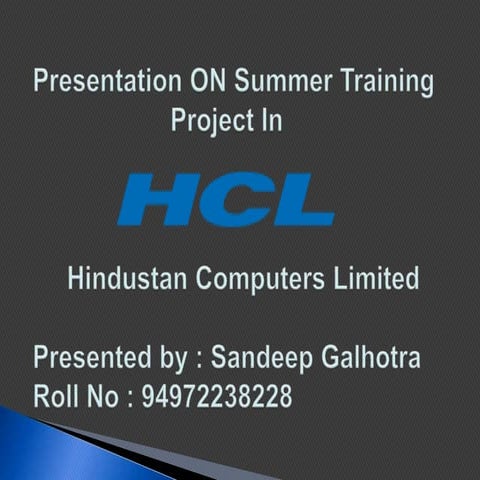 Presentation ON Summer Training Project In

HCL

Hindustan Computers Limited

Presented by : Sandeep Galhotra
Roll No : 94972238228